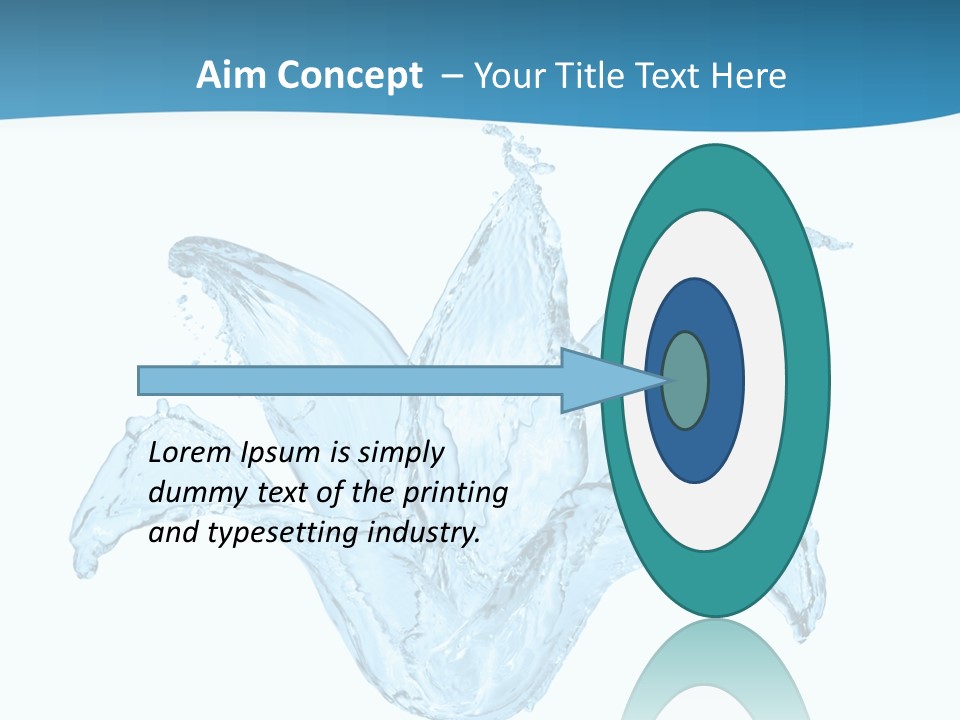 Aim Concept – Your Title Text Here

Lorem Ipsum is simply dummy text of the printing and typesetting industry.